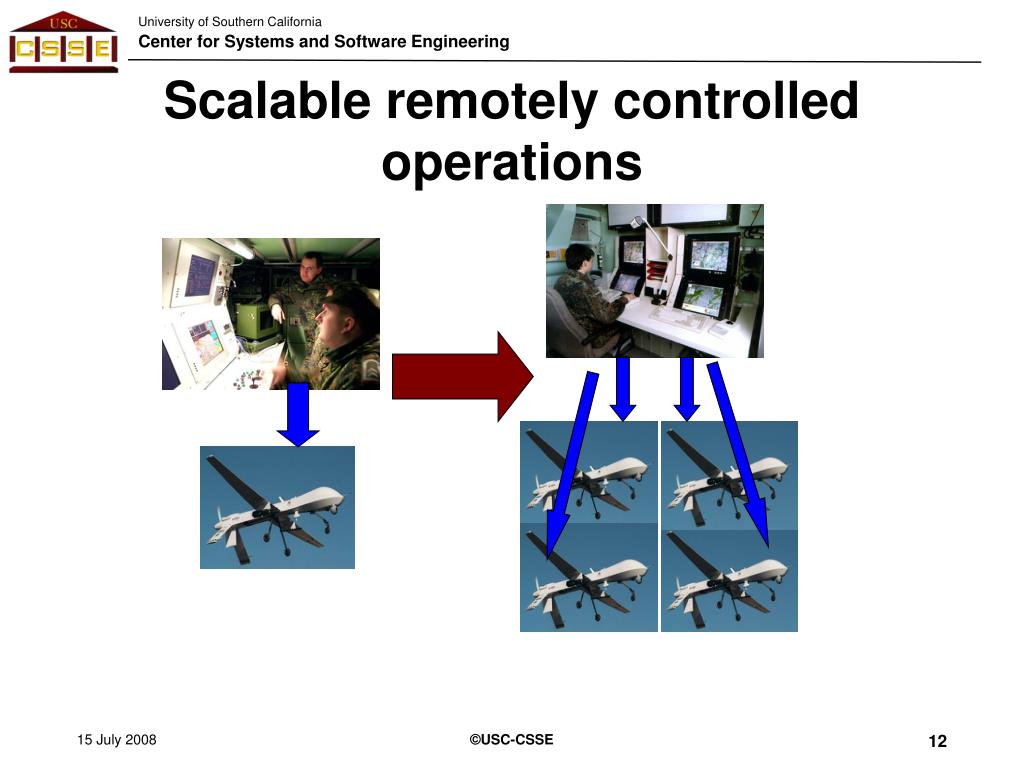 USC
CSSE

University of Southern California
Center for Systems and Software Engineering

Scalable remotely controlled operations

15 July 2008

©USC-CSSE

12